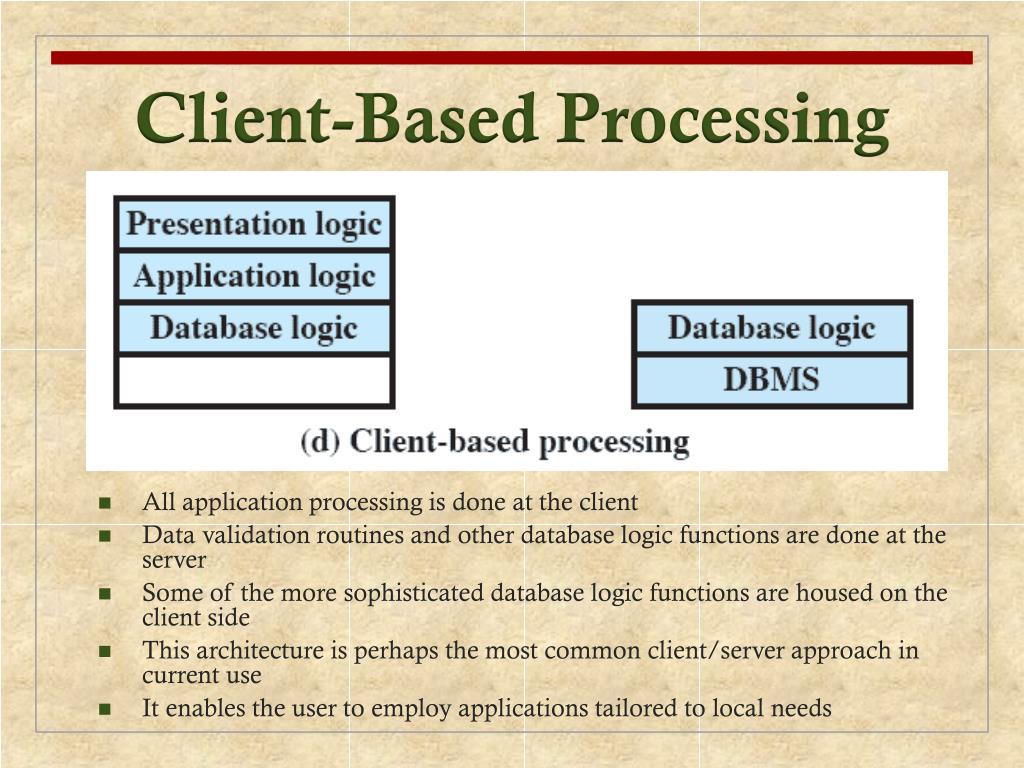 Client-Based Processing

Presentation logic
Application logic
Database logic

Database logic
DBMS

(d) Client-based processing

- All application processing is done at the client
- Data validation routines and other database logic functions are done at the server
- Some of the more sophisticated database logic functions are housed on the client side
- This architecture is perhaps the most common client/server approach in current use
- It enables the user to employ applications tailored to local needs